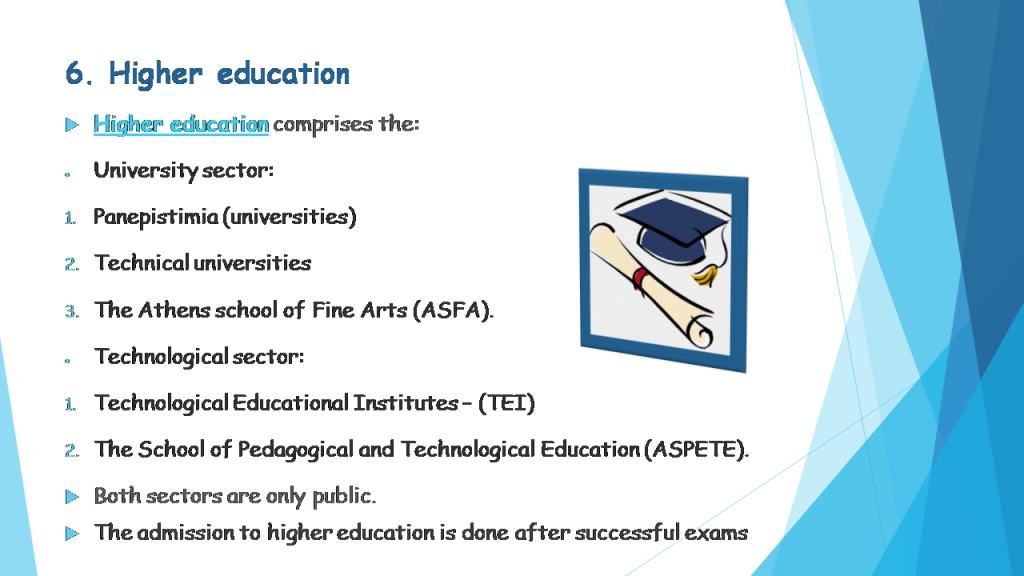 6. Higher education

Higher education comprises the:

University sector:

1. Panepistimia (universities)

2. Technical universities

3. The Athens school of Fine Arts (ASFA).

Technological sector:

1. Technological Educational Institutes – (TEI)

2. The School of Pedagogical and Technological Education (ASPETE).

Both sectors are only public.

The admission to higher education is done after successful exams